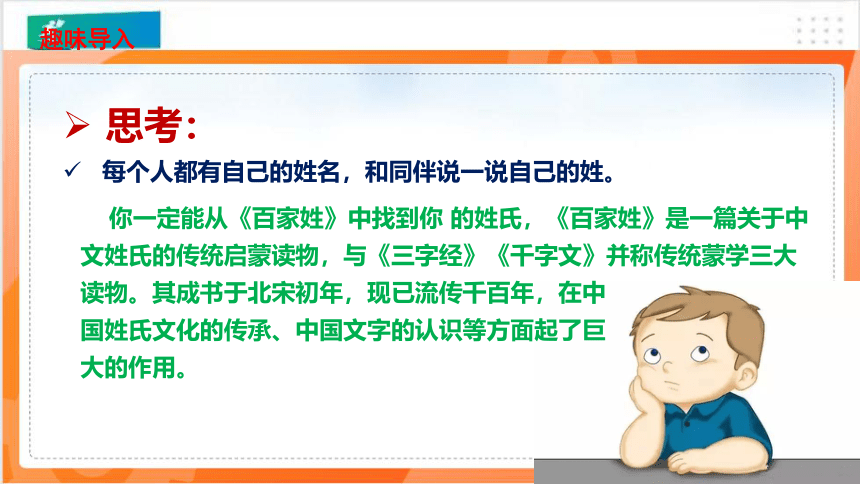 趣味导入

➢ 思考:

✓ 每个人都有自己的姓名，和同伴说一说自己的姓。

你一定能从《百家姓》中找到你 的姓氏，《百家姓》是一篇关于中文姓氏的传统启蒙读物，与《三字经》《千字文》并称传统蒙学三大读物。其成书于北宋初年，现已流传千百年，在中国姓氏文化的传承、中国文字的认识等方面起了巨大的作用。